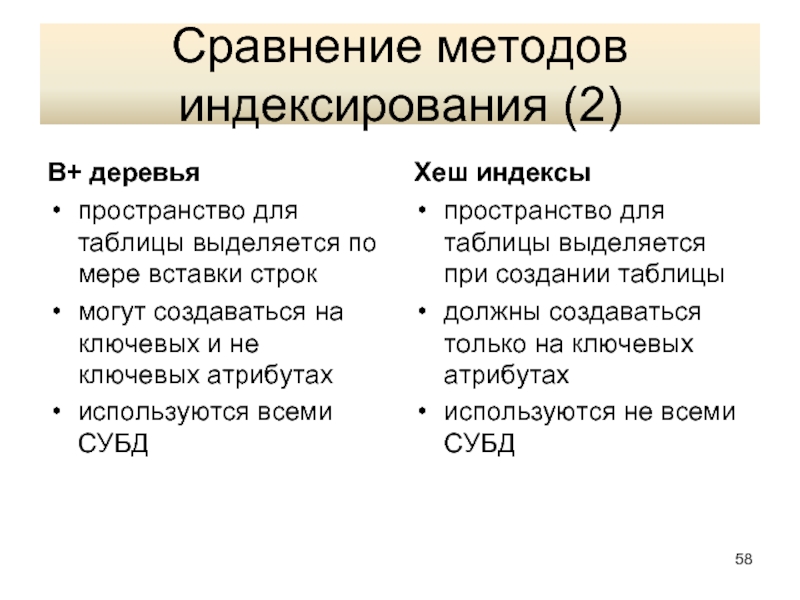 Сравнение методов индексирования (2)

B+ деревья

• пространство для таблицы выделяется по мере вставки строк
• могут создаваться на ключевых и не ключевых атрибутах
• используются всеми СУБД

Хеш индексы

• пространство для таблицы выделяется при создании таблицы
• должны создаваться только на ключевых атрибутах
• используются не всеми СУБД

58